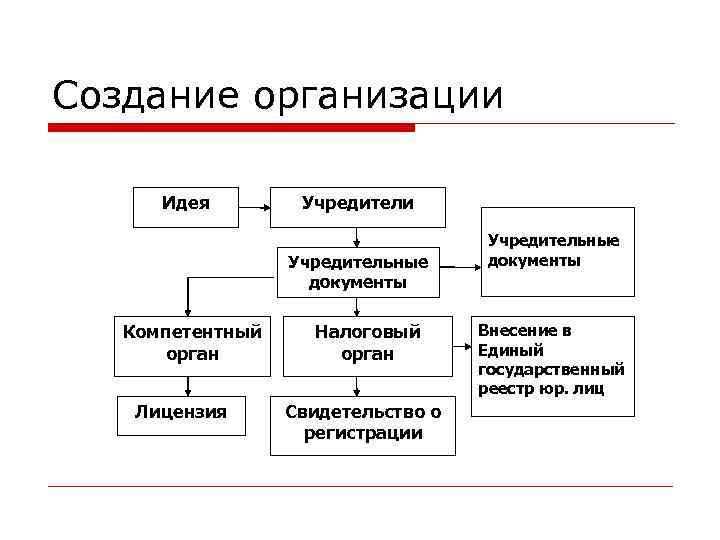 Создание организации

Идея

Учредители

Учредительные документы

Учредительные документы

Компетентный орган

Налоговый орган

Внесение в Единый государственный реестр юр. лиц

Лицензия

Свидетельство о регистрации